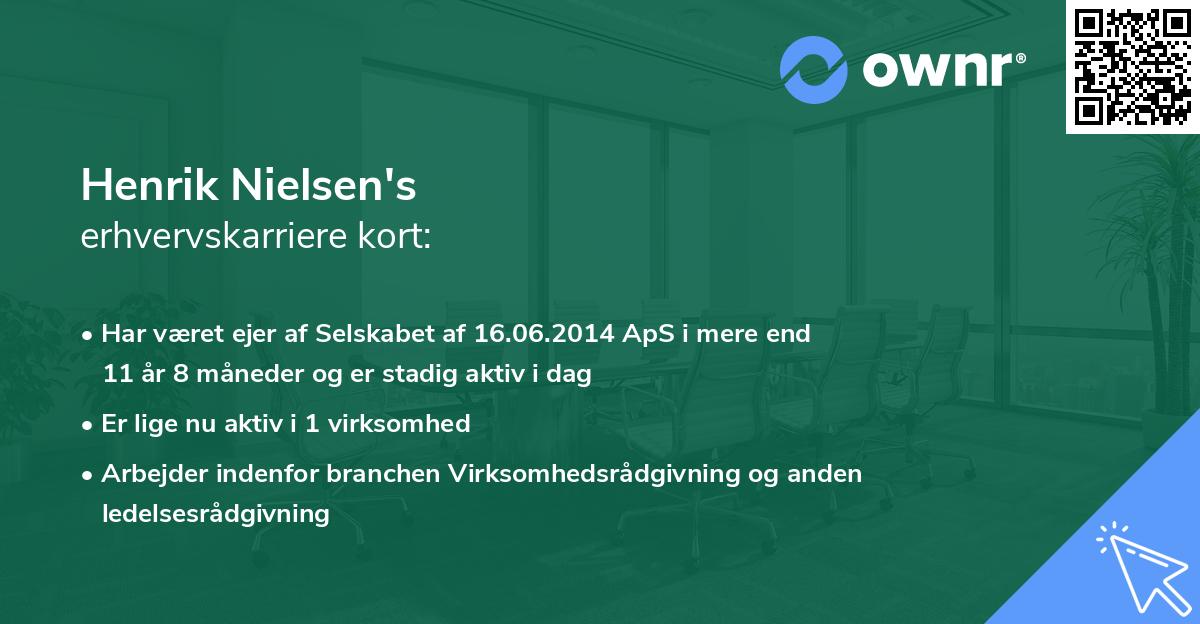 ownr®

Henrik Nielsen's
erhvervskarriere kort:

• Har været ejer af Selskabet af 16.06.2014 ApS i mere end 11 år 8 måneder og er stadig aktiv i dag
• Er lige nu aktiv i 1 virksomhed
• Arbejder indenfor branchen Virksomhedsrådgivning og anden ledelsesrådgivning